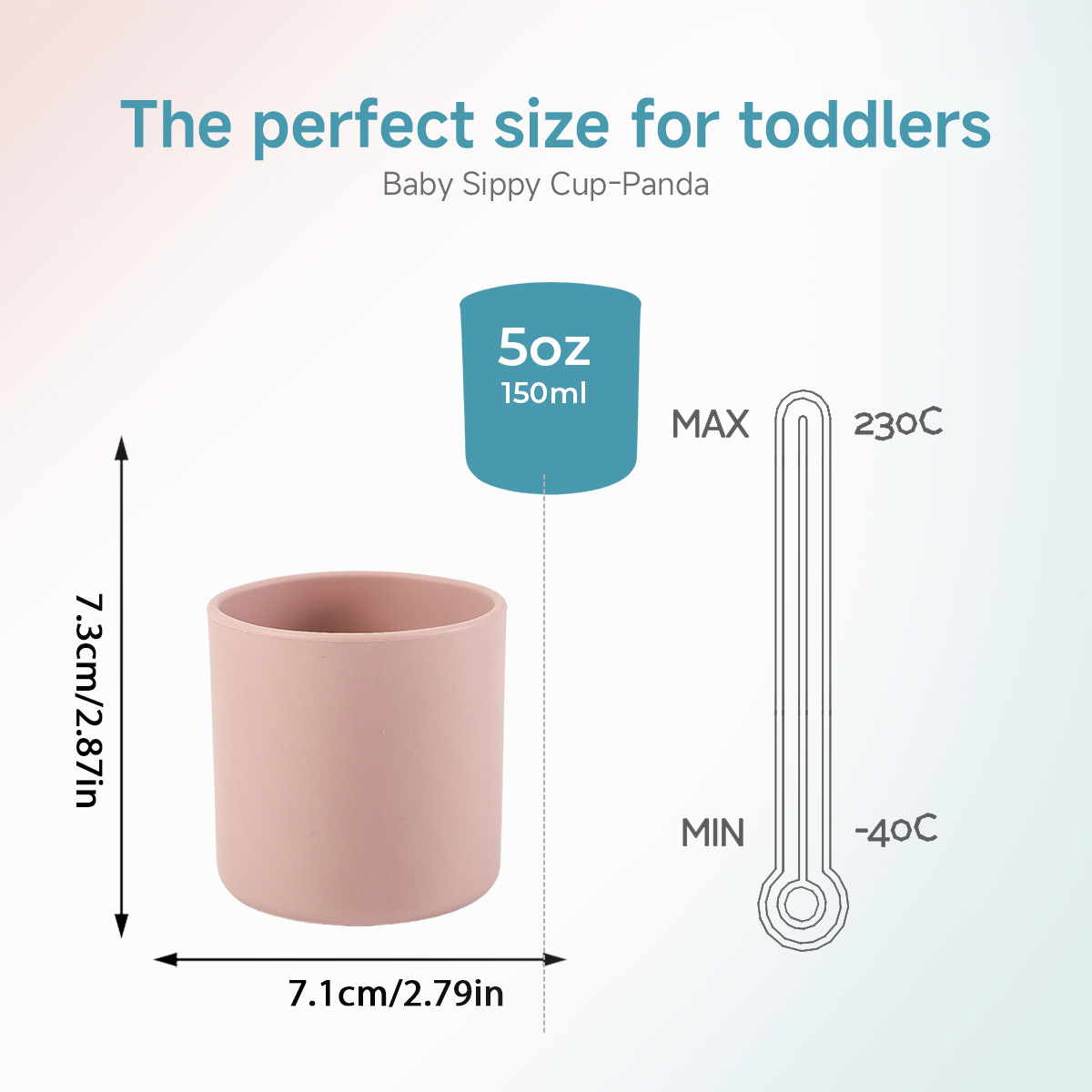 The perfect size for toddlers

Baby Sippy Cup-Panda

5oz
150ml

MAX
230C

MIN
-40C

7.3cm/2.87in

7.1cm/2.79in